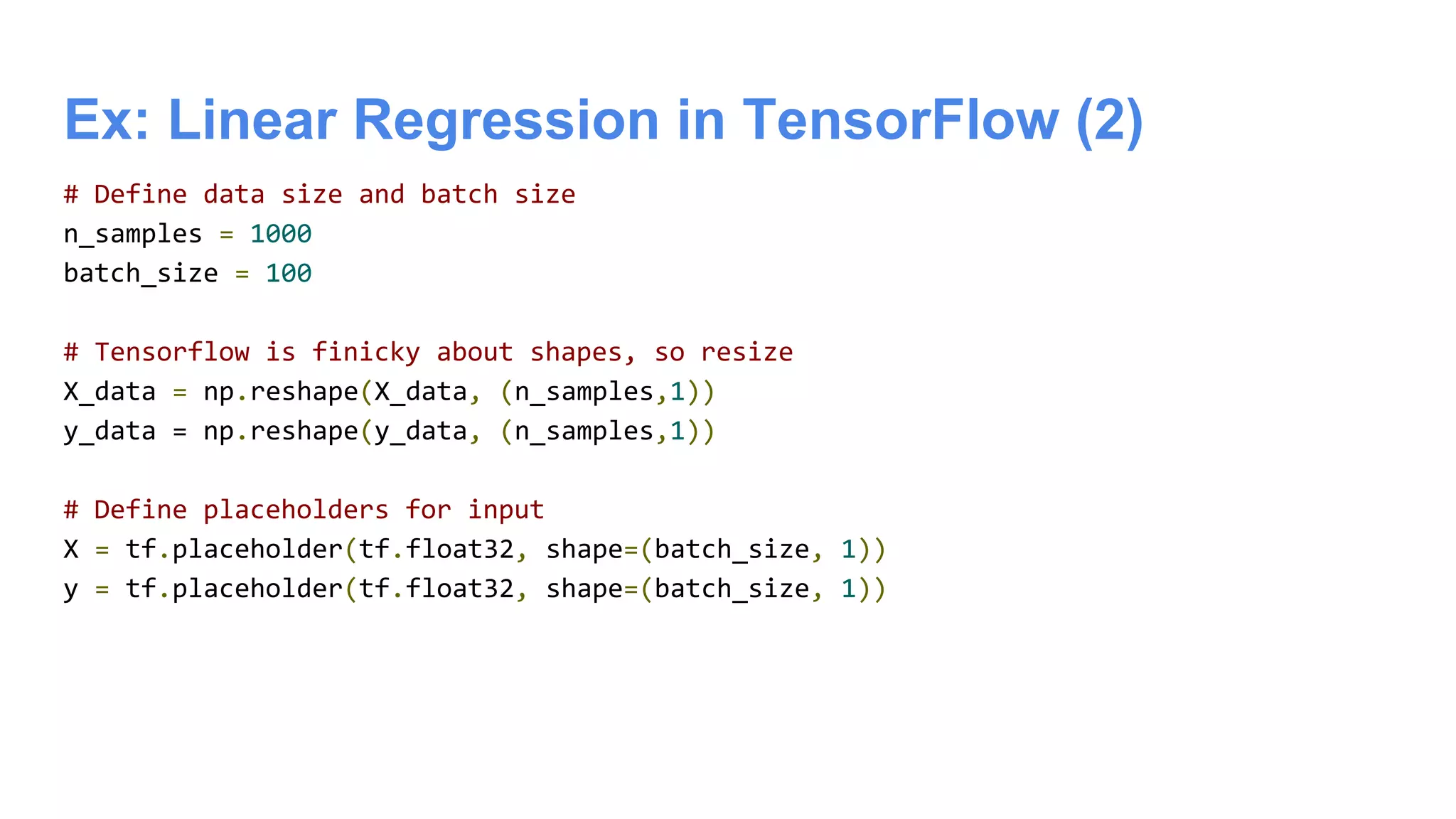 Ex: Linear Regression in TensorFlow (2)

# Define data size and batch size
n_samples = 1000
batch_size = 100

# Tensorflow is finicky about shapes, so resize
X_data = np.reshape(X_data, (n_samples,1))
y_data = np.reshape(y_data, (n_samples,1))

# Define placeholders for input
X = tf.placeholder(tf.float32, shape=(batch_size, 1))
y = tf.placeholder(tf.float32, shape=(batch_size, 1))